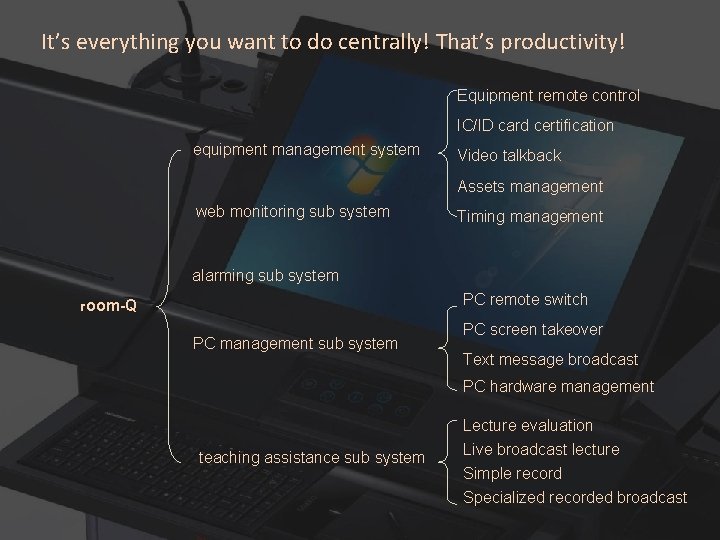 It's everything you want to do centrally! That's productivity!

room-Q

equipment management system

Equipment remote control
IC/ID card certification
Video talkback
Assets management
Timing management

web monitoring sub system

alarming sub system

PC management sub system

PC remote switch
PC screen takeover
Text message broadcast
PC hardware management

teaching assistance sub system

Lecture evaluation
Live broadcast lecture
Simple record
Specialized recorded broadcast